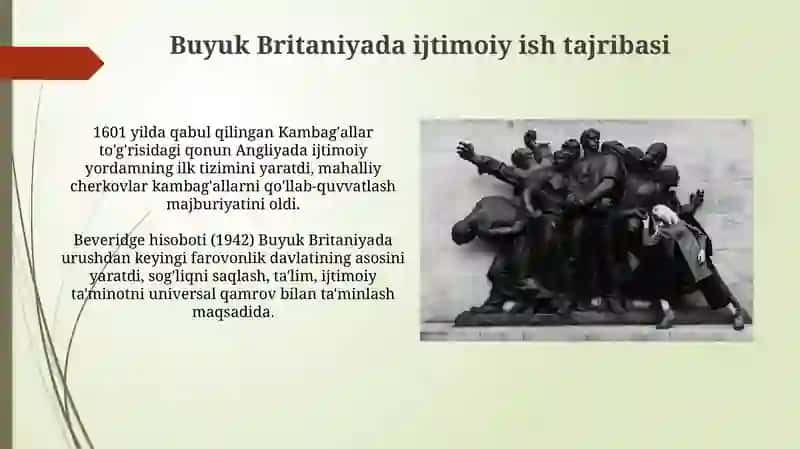 Buyuk Britaniyada ijtimoiy ish tajribasi

1601 yilda qabul qilingan Kambag'allar to'g'risidagi qonun Angliyada ijtimoiy yordamning ilk tizimini yaratdi, mahalliy cherkovlar kambag'allarni qo'llab-quvvatlash majburiyatini oldi.

Beveridge hisoboti (1942) Buyuk Britaniyada urushdan keyingi farovonlik davlatining asosini yaratdi, sog'liqni saqlash, ta'lim, ijtimoiy ta'minotni universal qamrov bilan ta'minlash maqsadida.